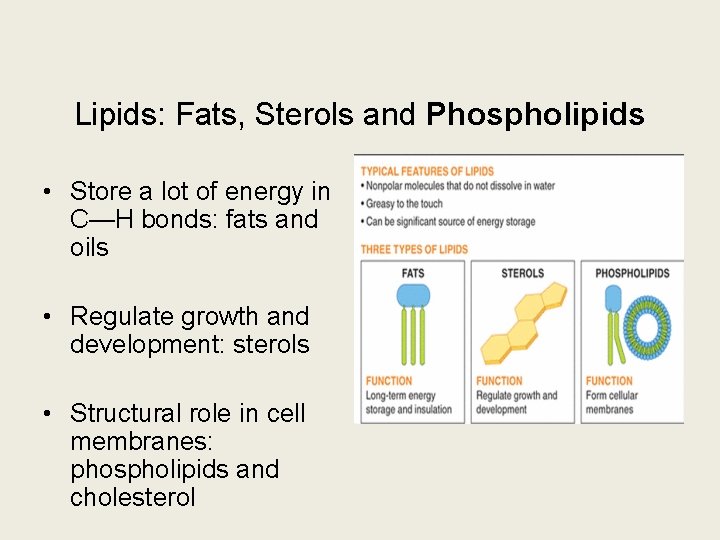 Lipids: Fats, Sterols and Phospholipids

• Store a lot of energy in C—H bonds: fats and oils

• Regulate growth and development: sterols

• Structural role in cell membranes: phospholipids and cholesterol

TYPICAL FEATURES OF LIPIDS
• Nonpolar molecules that do not dissolve in water
• Greasy to the touch
• Can be significant source of energy storage

THREE TYPES OF LIPIDS

FATS
FUNCTION
Long-term energy storage and insulation

STEROLS
FUNCTION
Regulate growth and development

PHOSPHOLIPIDS
FUNCTION
Form cellular membranes